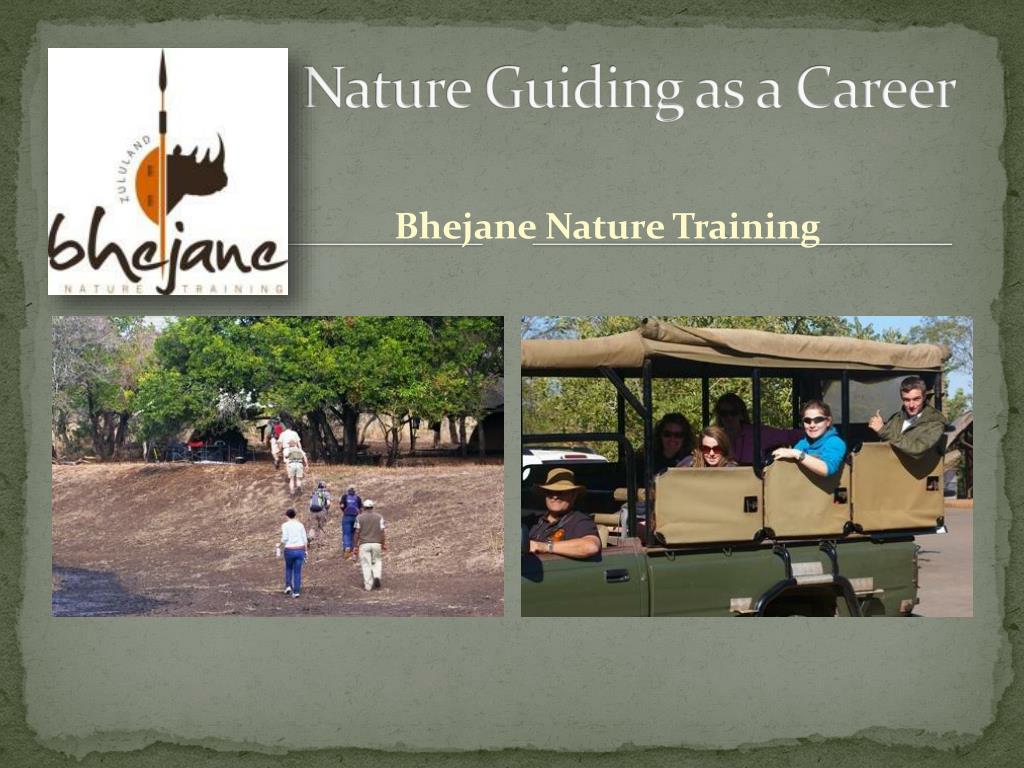 ZULULAND
bhejane
NATURE TRAINING

Nature Guiding as a Career

Bhejane Nature Training